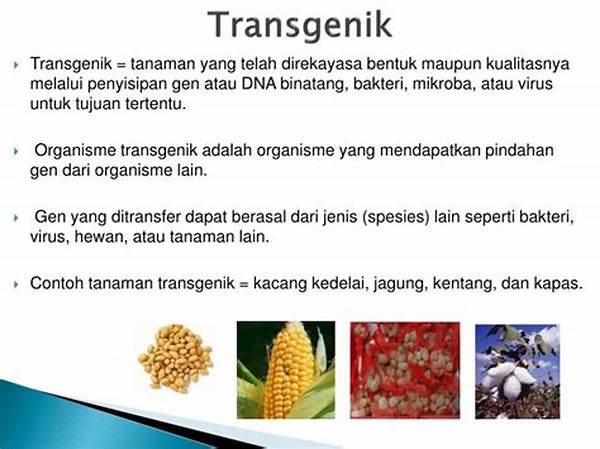 Transgenik

Transgenik = tanaman yang telah direkayasa bentuk maupun kualitasnya melalui penyisipan gen atau DNA binatang, bakteri, mikroba, atau virus untuk tujuan tertentu.

Organisme transgenik adalah organisme yang mendapatkan pindahan gen dari organisme lain.

Gen yang ditransfer dapat berasal dari jenis (spesies) lain seperti bakteri, virus, hewan, atau tanaman lain.

Contoh tanaman transgenik = kacang kedelai, jagung, kentang, dan kapas.